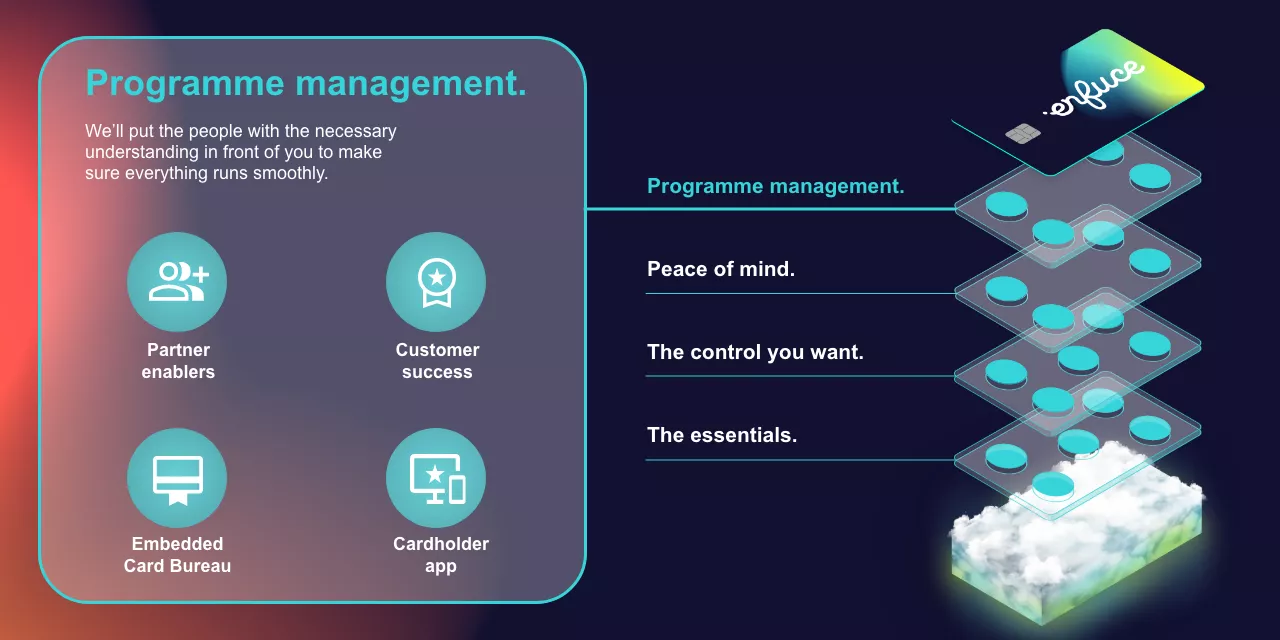 Programme management.

We'll put the people with the necessary understanding in front of you to make sure everything runs smoothly.

Partner enablers

Customer success

Embedded Card Bureau

Cardholder app

enfuce

Programme management.

Peace of mind.

The control you want.

The essentials.